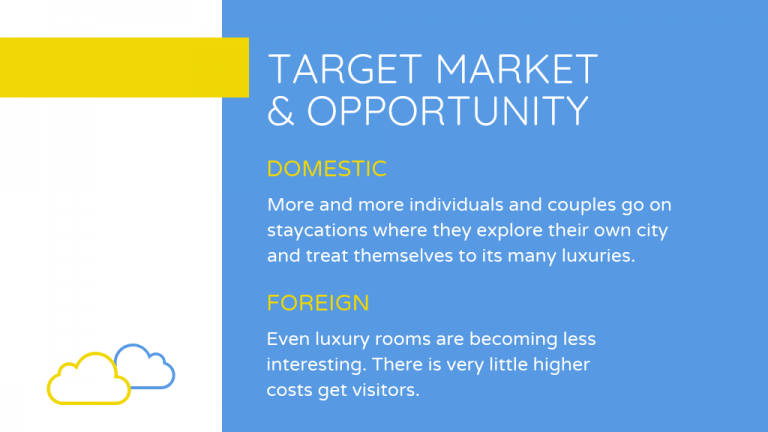 TARGET MARKET & OPPORTUNITY

DOMESTIC

More and more individuals and couples go on staycations where they explore their own city and treat themselves to its many luxuries.

FOREIGN

Even luxury rooms are becoming less interesting. There is very little higher costs get visitors.